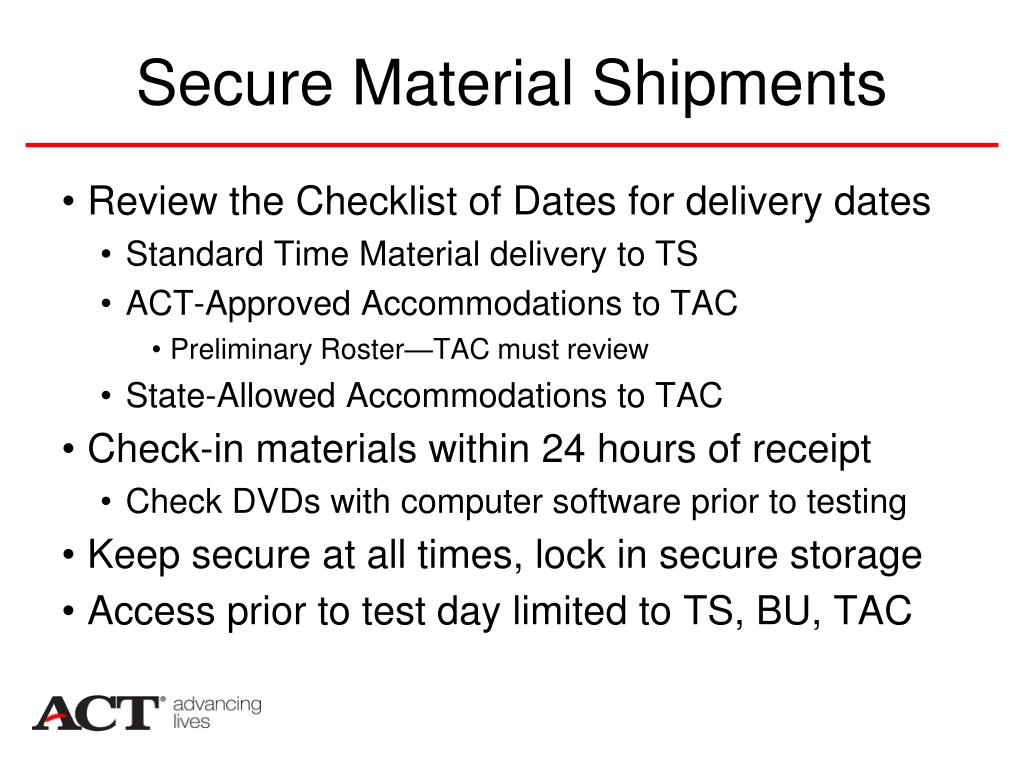 Secure Material Shipments

• Review the Checklist of Dates for delivery dates
  • Standard Time Material delivery to TS
  • ACT-Approved Accommodations to TAC
    • Preliminary Roster—TAC must review
  • State-Allowed Accommodations to TAC
• Check-in materials within 24 hours of receipt
  • Check DVDs with computer software prior to testing
• Keep secure at all times, lock in secure storage
• Access prior to test day limited to TS, BU, TAC

ACT® advancing lives